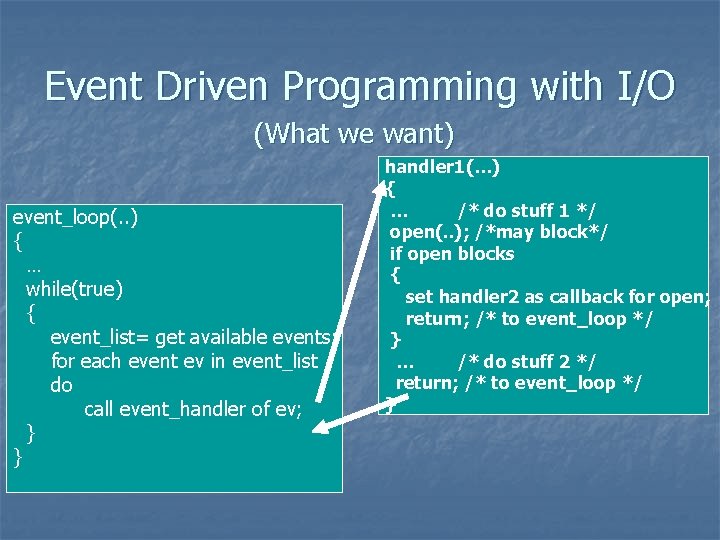 Event Driven Programming with I/O
(What we want)

event_loop(..)
{
…
while(true)
{
event_list= get available events;
for each event ev in event_list
do
call event_handler of ev;
}
}

handler1(…)
{
…  /* do stuff 1 */
open(..); /*may block*/
if open blocks
{
set handler2 as callback for open;
return; /* to event_loop */
}
…  /* do stuff 2 */
return; /* to event_loop */
}